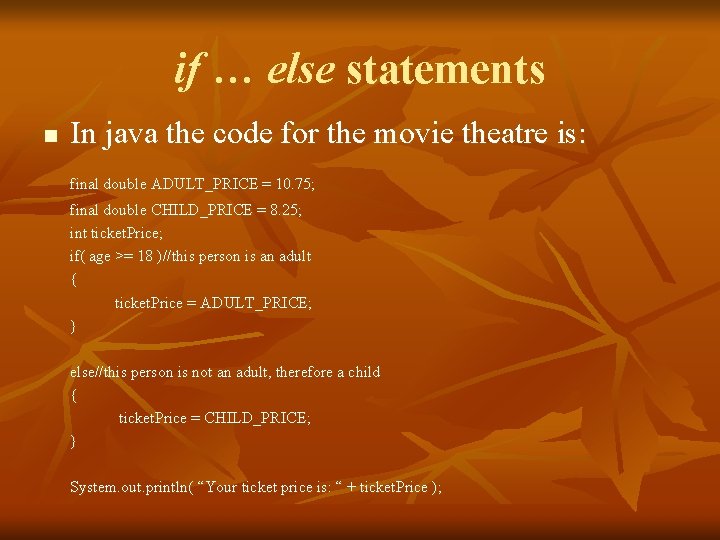 if … else statements

In java the code for the movie theatre is:

final double ADULT_PRICE = 10.75;
final double CHILD_PRICE = 8.25;
int ticketPrice;
if( age >= 18 )//this person is an adult
{
ticketPrice = ADULT_PRICE;
}

else//this person is not an adult, therefore a child
{
ticketPrice = CHILD_PRICE;
}

System.out.println( “Your ticket price is: “ + ticketPrice );